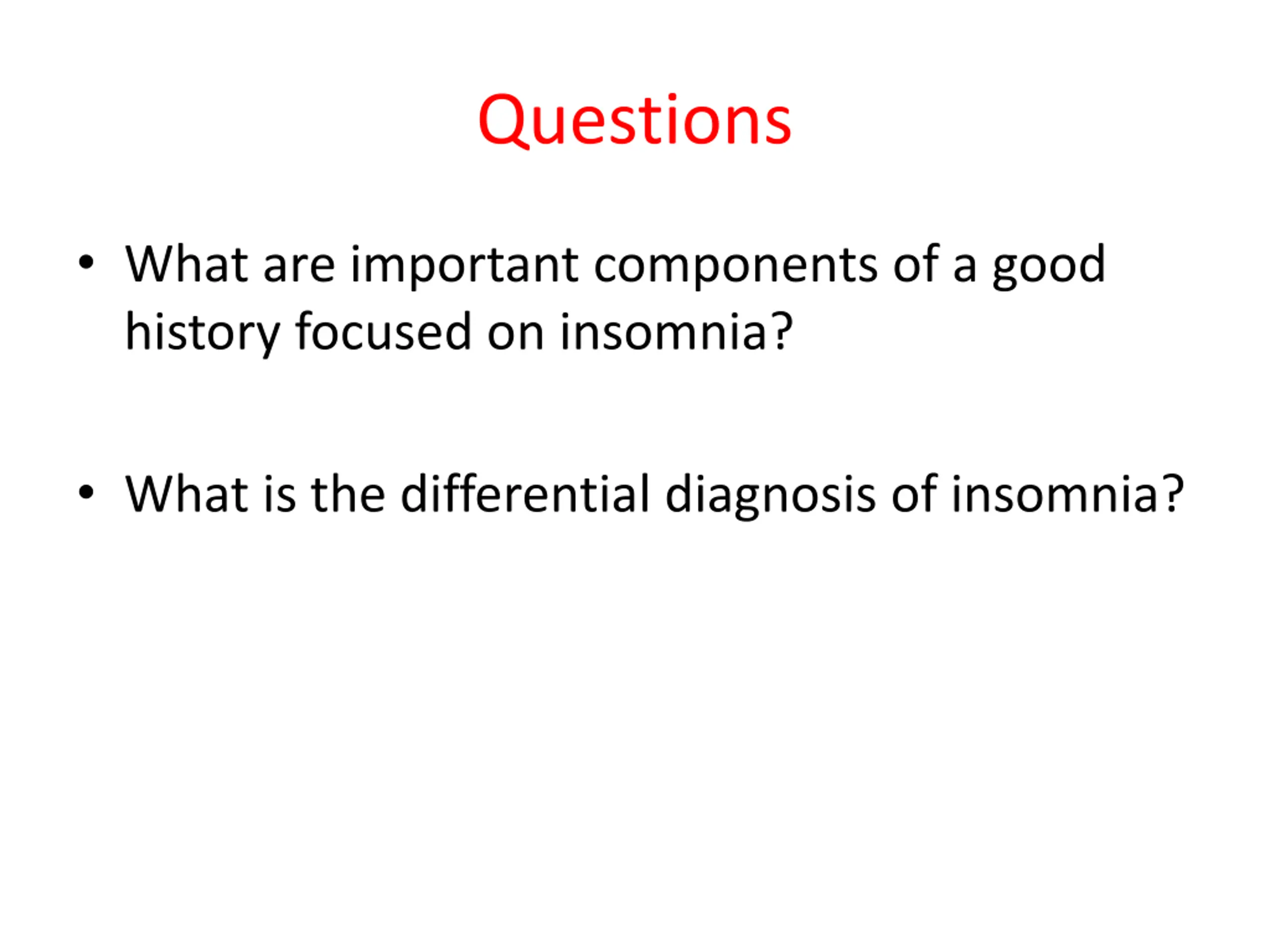 Questions

• What are important components of a good history focused on insomnia?

• What is the differential diagnosis of insomnia?